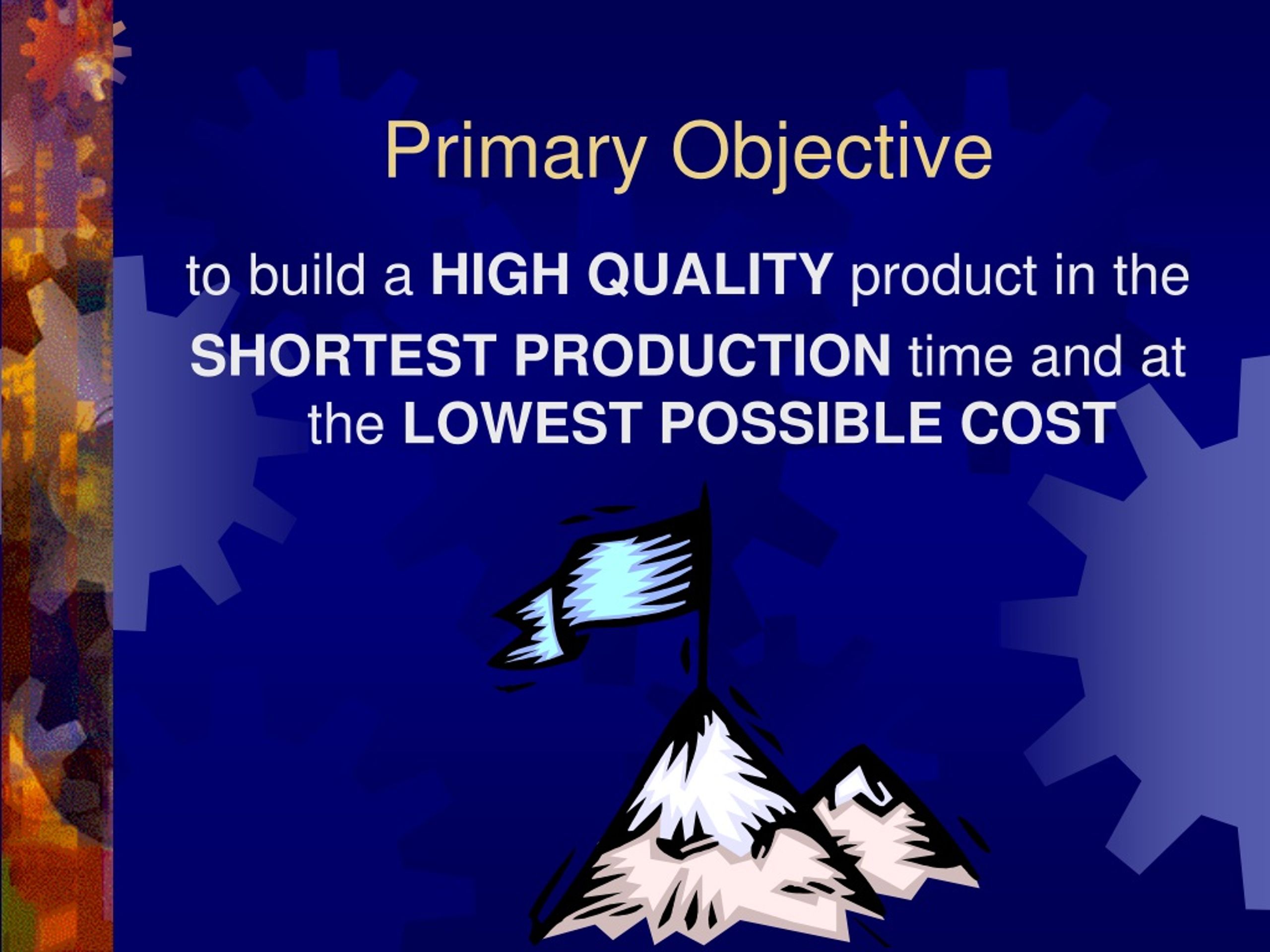 Primary Objective

to build a HIGH QUALITY product in the SHORTEST PRODUCTION time and at the LOWEST POSSIBLE COST